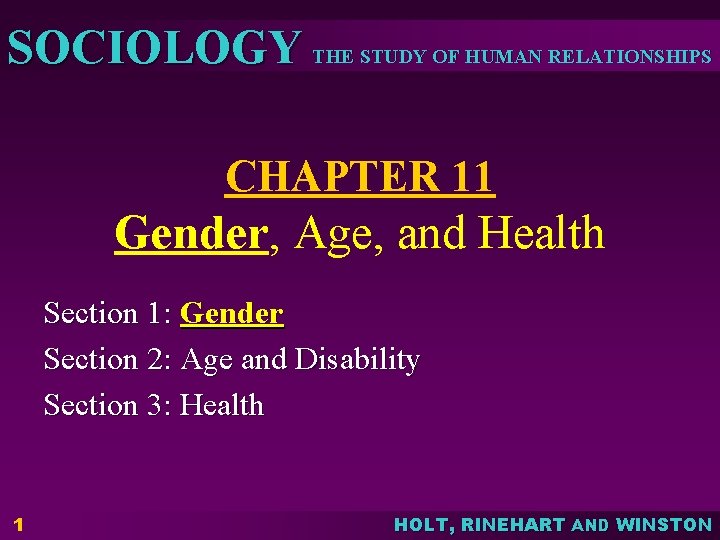 SOCIOLOGY THE STUDY OF HUMAN RELATIONSHIPS

CHAPTER 11
Gender, Age, and Health

Section 1: Gender
Section 2: Age and Disability
Section 3: Health

1

HOLT, RINEHART AND WINSTON